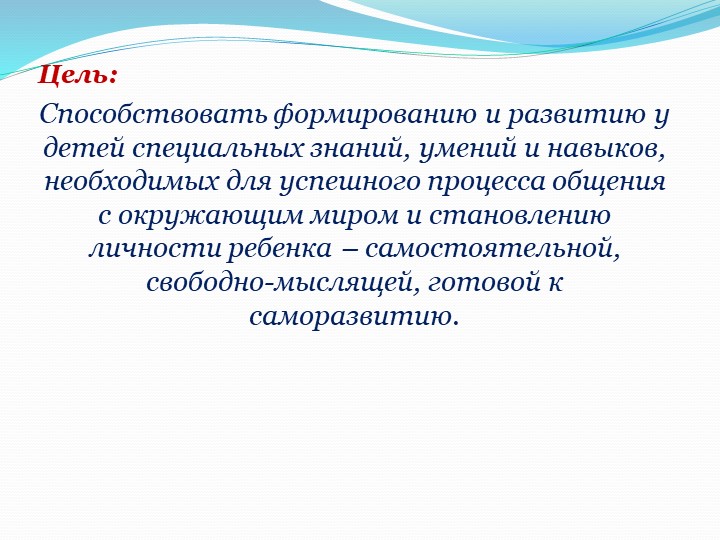 Цель:

Способствовать формированию и развитию у детей специальных знаний, умений и навыков, необходимых для успешного процесса общения с окружающим миром и становлению личности ребенка – самостоятельной, свободно-мыслящей, готовой к саморазвитию.